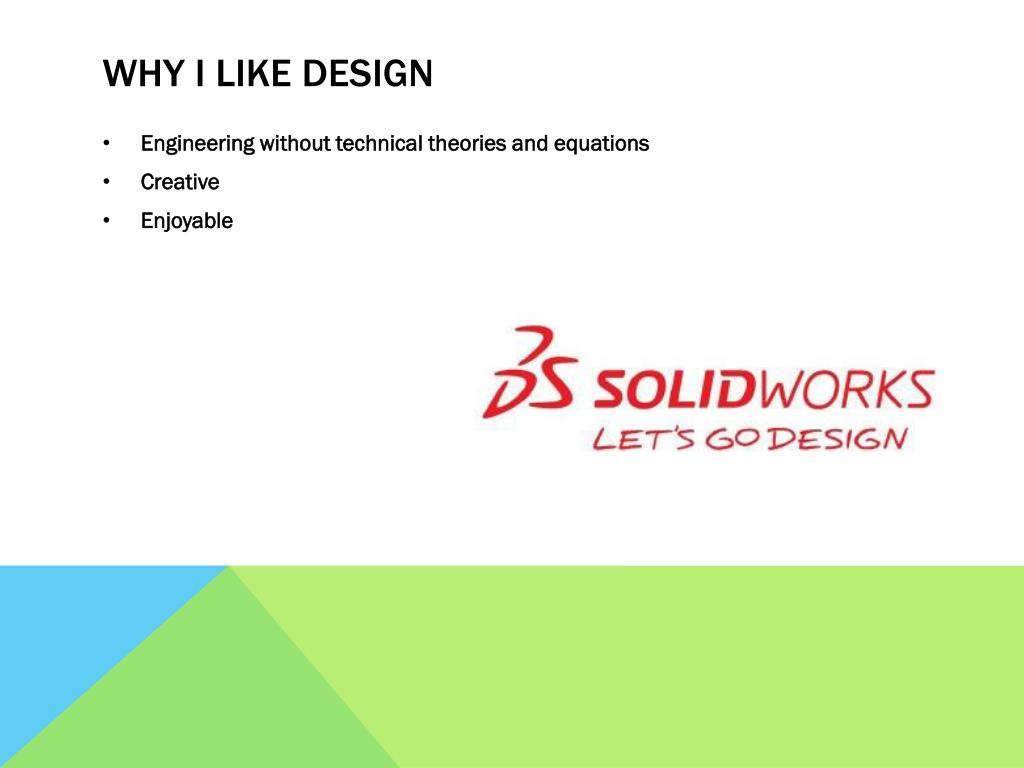 WHY I LIKE DESIGN

• Engineering without technical theories and equations
• Creative
• Enjoyable

DS SOLIDWORKS
LET'S GO DESIGN